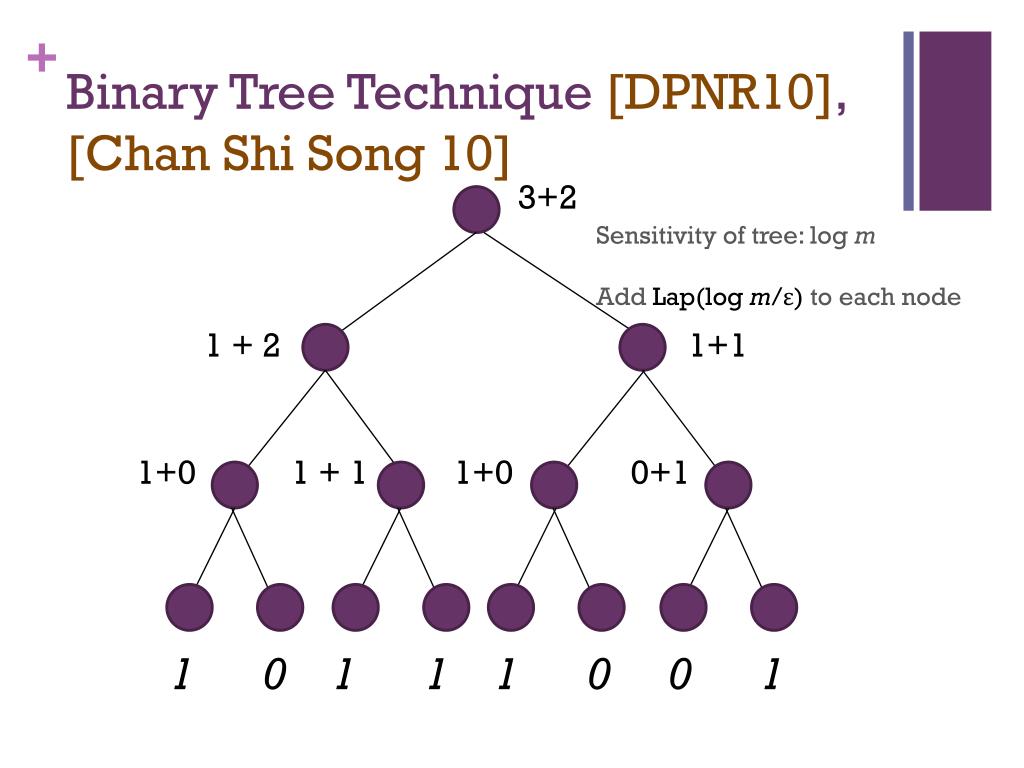 + Binary Tree Technique [DPNR10], [Chan Shi Song 10]

3+2

Sensitivity of tree: log $m$

Add Lap(log $m/\varepsilon$) to each node

1 + 2

1+1

1+0

1 + 1

1+0

0+1

1 0 1 1 1 0 0 1